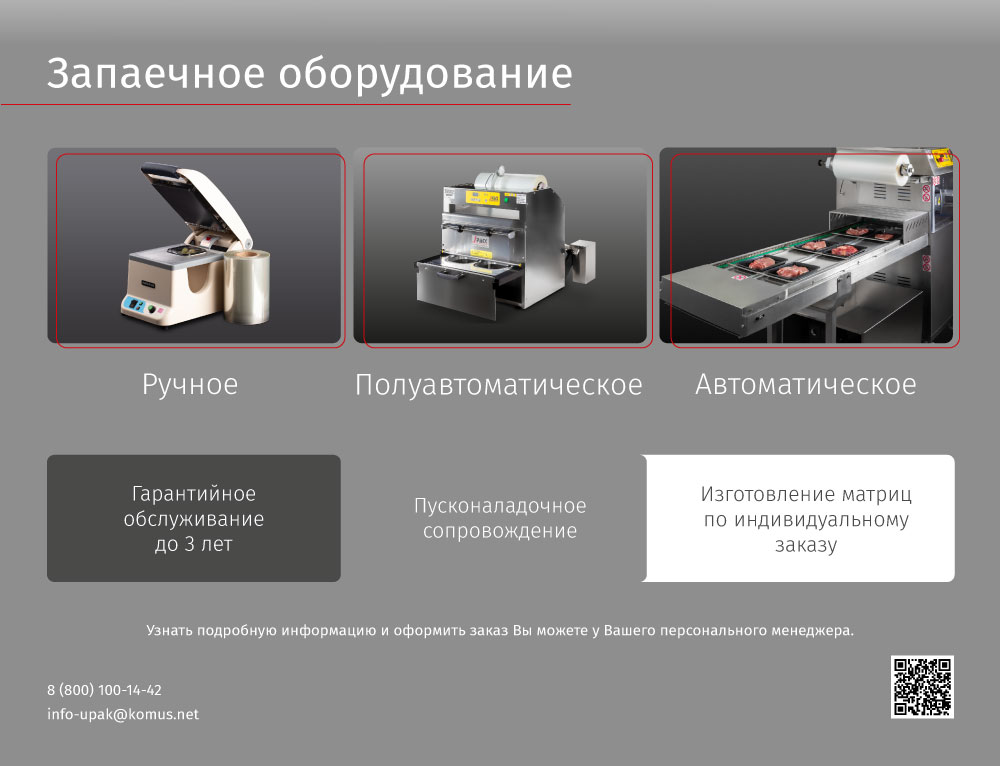 Запаечное оборудование

Ручное

Полуавтоматическое

Автоматическое

Гарантийное обслуживание до 3 лет

Пусконаладочное сопровождение

Изготовление матриц по индивидуальному заказу

Узнать подробную информацию и оформить заказ Вы можете у Вашего персонального менеджера.

8 (800) 100-14-42
info-upak@komus.net